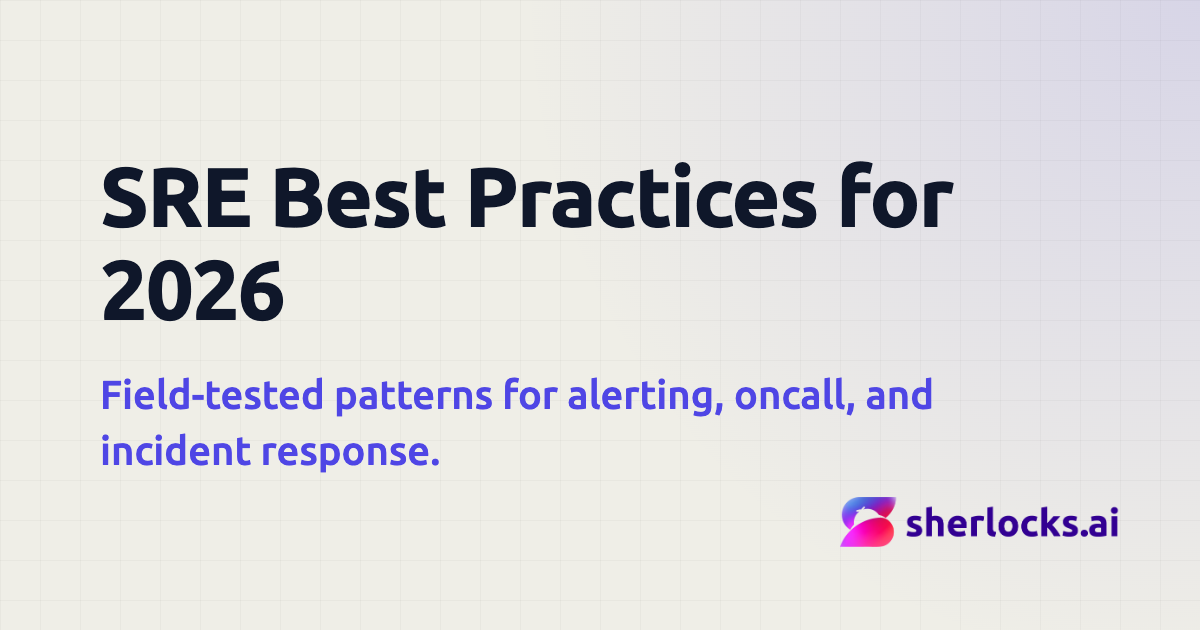 SRE Best Practices for 2026

Field-tested patterns for alerting, oncall, and incident response.

sherlocks.ai